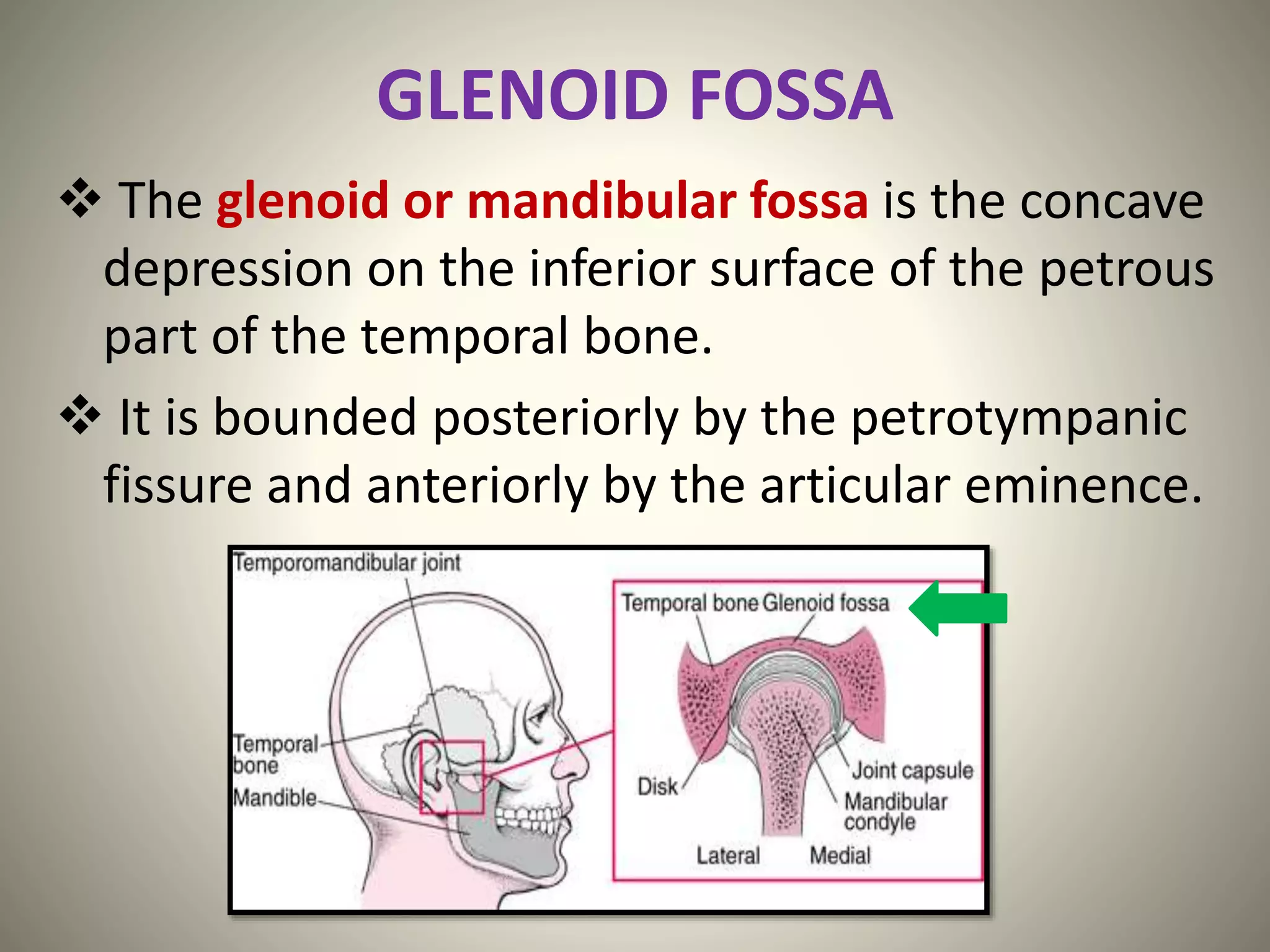 GLENOID FOSSA

❖ The glenoid or mandibular fossa is the concave depression on the inferior surface of the petrous part of the temporal bone.

❖ It is bounded posteriorly by the petrotympanic fissure and anteriorly by the articular eminence.

Temporomandibular joint

Temporal bone

Mandible

Temporal bone Glenoid fossa

Disk

Joint capsule

Mandibular condyle

Lateral

Medial